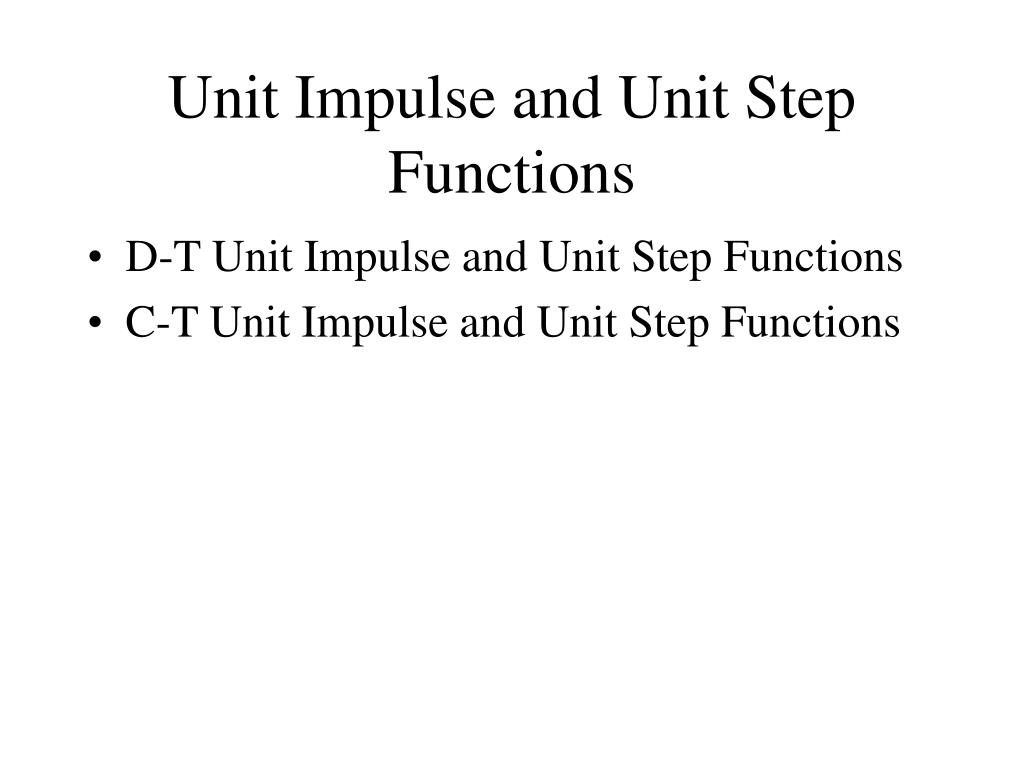 Unit Impulse and Unit Step Functions

• D-T Unit Impulse and Unit Step Functions
• C-T Unit Impulse and Unit Step Functions